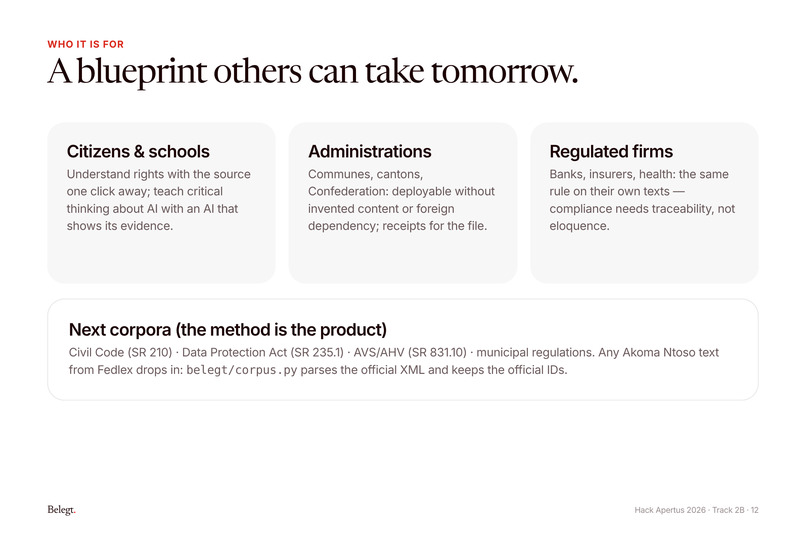 WHO IT IS FOR

A blueprint others can take tomorrow.

Citizens & schools

Understand rights with the source one click away; teach critical thinking about AI with an AI that shows its evidence.

Administrations

Communes, cantons, Confederation: deployable without invented content or foreign dependency; receipts for the file.

Regulated firms

Banks, insurers, health: the same rule on their own texts — compliance needs traceability, not eloquence.

Next corpora (the method is the product)

Civil Code (SR 210) · Data Protection Act (SR 235.1) · AVS/AHV (SR 831.10) · municipal regulations. Any Akoma Ntoso text from Fedlex drops in: belegt/corpus.py parses the official XML and keeps the official IDs.

Belegt.

Hack Apertus 2026 · Track 2B · 12